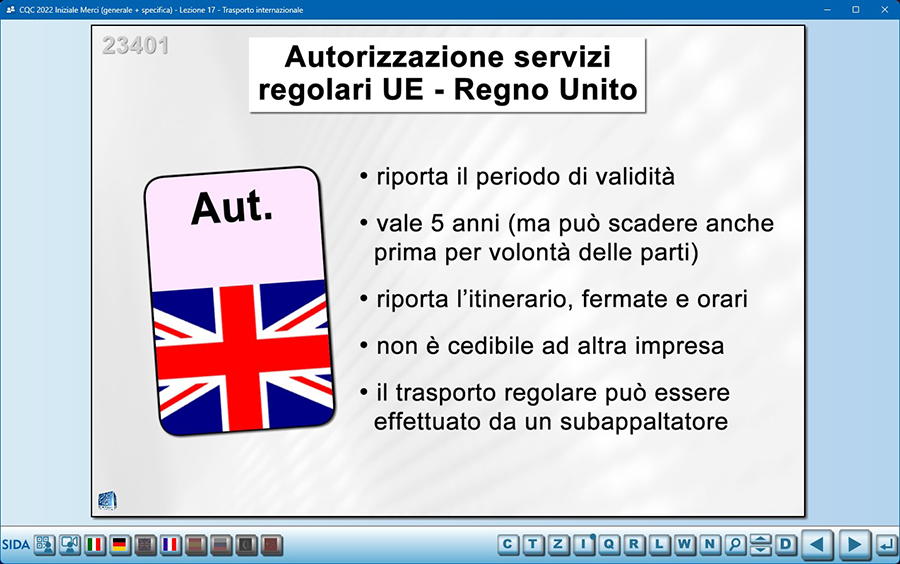 CQC 2022 Iniziale Merci (generale + specifica) - Lezione 17 - Trasporto internazionale

23401

Autorizzazione servizi regolari UE - Regno Unito

Aut.

• riporta il periodo di validità

• vale 5 anni (ma può scadere anche prima per volontà delle parti)

• riporta l'itinerario, fermate e orari

• non è cedibile ad altra impresa

• il trasporto regolare può essere effettuato da un subappaltatore

SIDA

C T Z I Q R L W N D